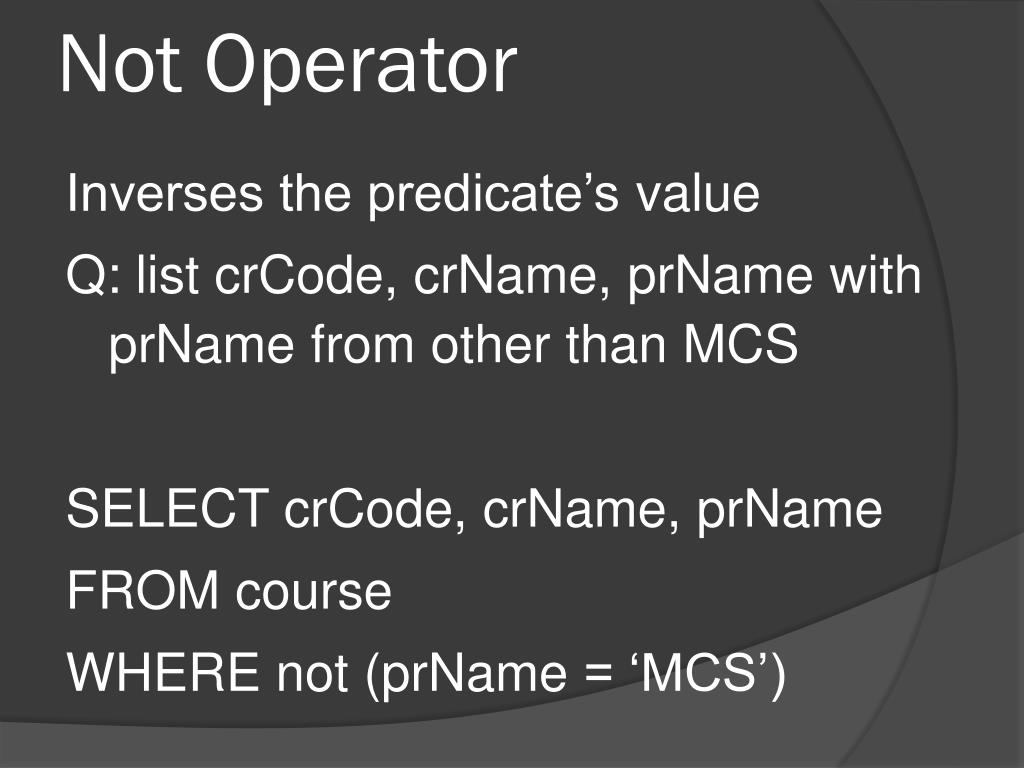 Not Operator

Inverses the predicate’s value

Q: list crCode, crName, prName with prName from other than MCS

SELECT crCode, crName, prName
FROM course
WHERE not (prName = ‘MCS’)